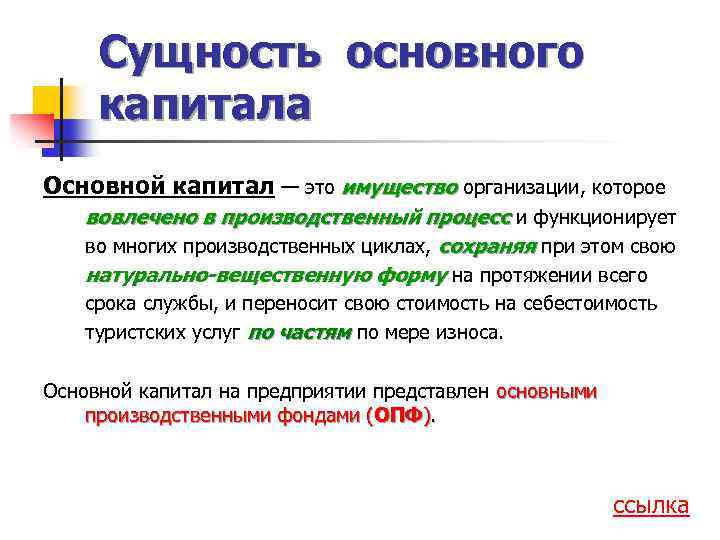 Сущность основного капитала

Основной капитал — это имущество организации, которое вовлечено в производственный процесс и функционирует во многих производственных циклах, сохраняя при этом свою натурально-вещественную форму на протяжении всего срока службы, и переносит свою стоимость на себестоимость туристских услуг по частям по мере износа.

Основной капитал на предприятии представлен основными производственными фондами (ОПФ).

ссылка